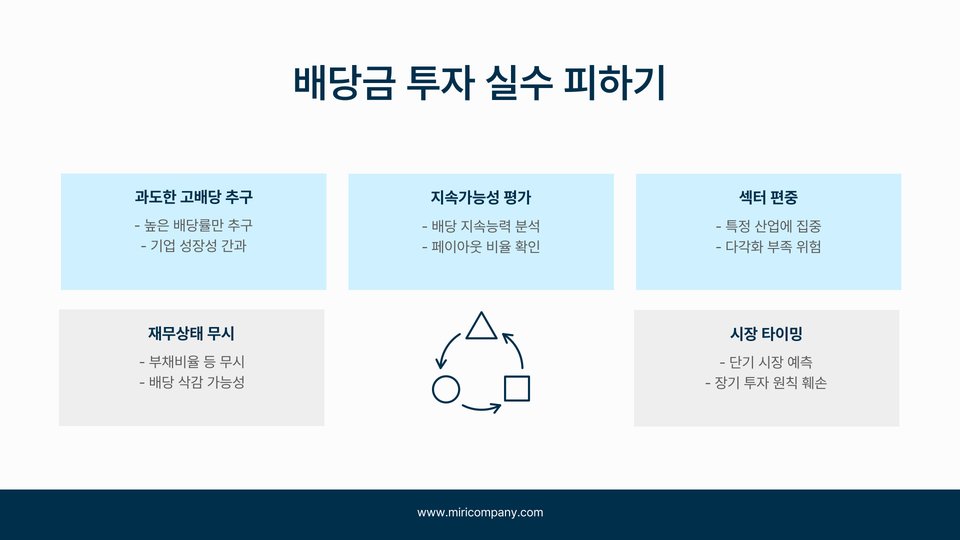 배당금 투자 실수 피하기

과도한 고배당 추구
- 높은 배당률만 추구
- 기업 성장성 간과

지속가능성 평가
- 배당 지속능력 분석
- 페이아웃 비율 확인

섹터 편중
- 특정 산업에 집중
- 다각화 부족 위험

재무상태 무시
- 부채비율 등 무시
- 배당 삭감 가능성

시장 타이밍
- 단기 시장 예측
- 장기 투자 원칙 훼손

www.miricompany.com